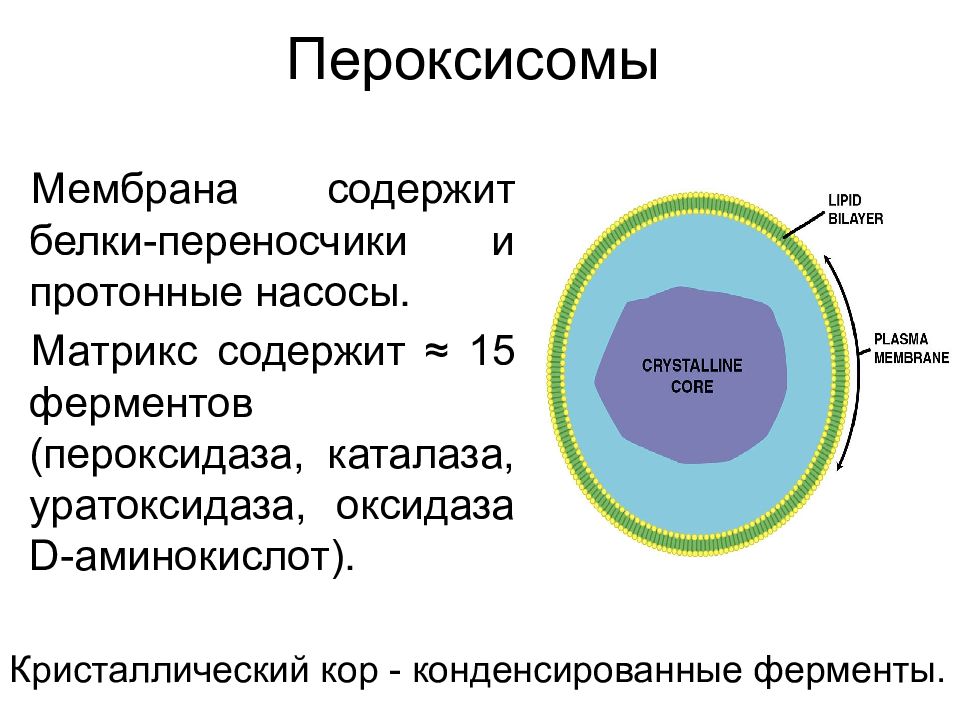 Пероксисомы

Мембрана содержит белки-переносчики и протонные насосы.

Матрикс содержит ≈ 15 ферментов (пероксидаза, каталаза, уратоксидаза, оксидаза D-аминокислот).

LIPID BILAYER

PLASMA MEMBRANE

CRYSTALLINE CORE

Кристаллический кор - конденсированные ферменты.